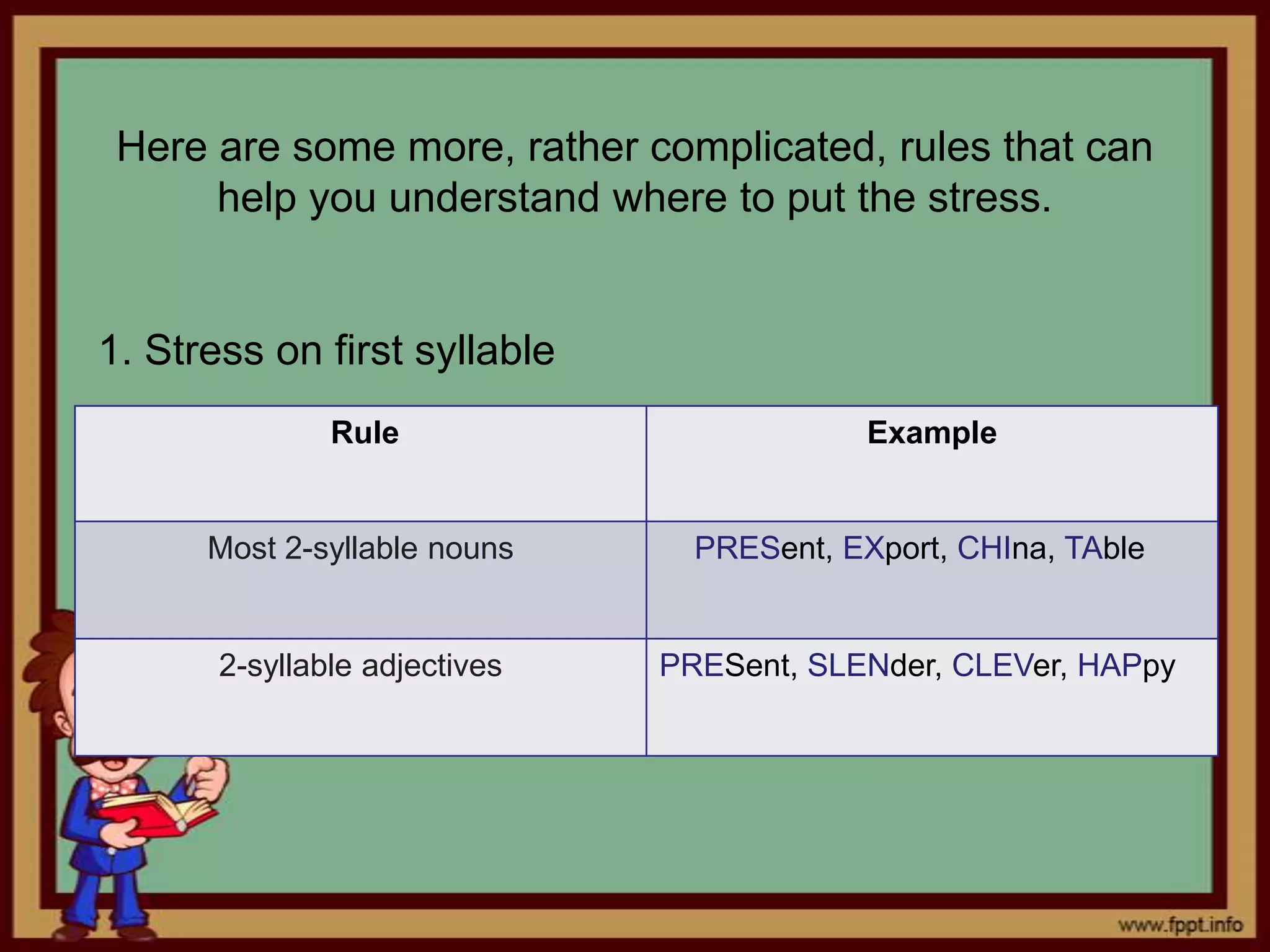 Here are some more, rather complicated, rules that can help you understand where to put the stress.

1. Stress on first syllable

| Rule | Example |
|---|---|
| Most 2-syllable nouns | PRESent, EXport, CHIna, TAble |
| 2-syllable adjectives | PRESent, SLENder, CLEVer, HAPpy |

www.fppt.info